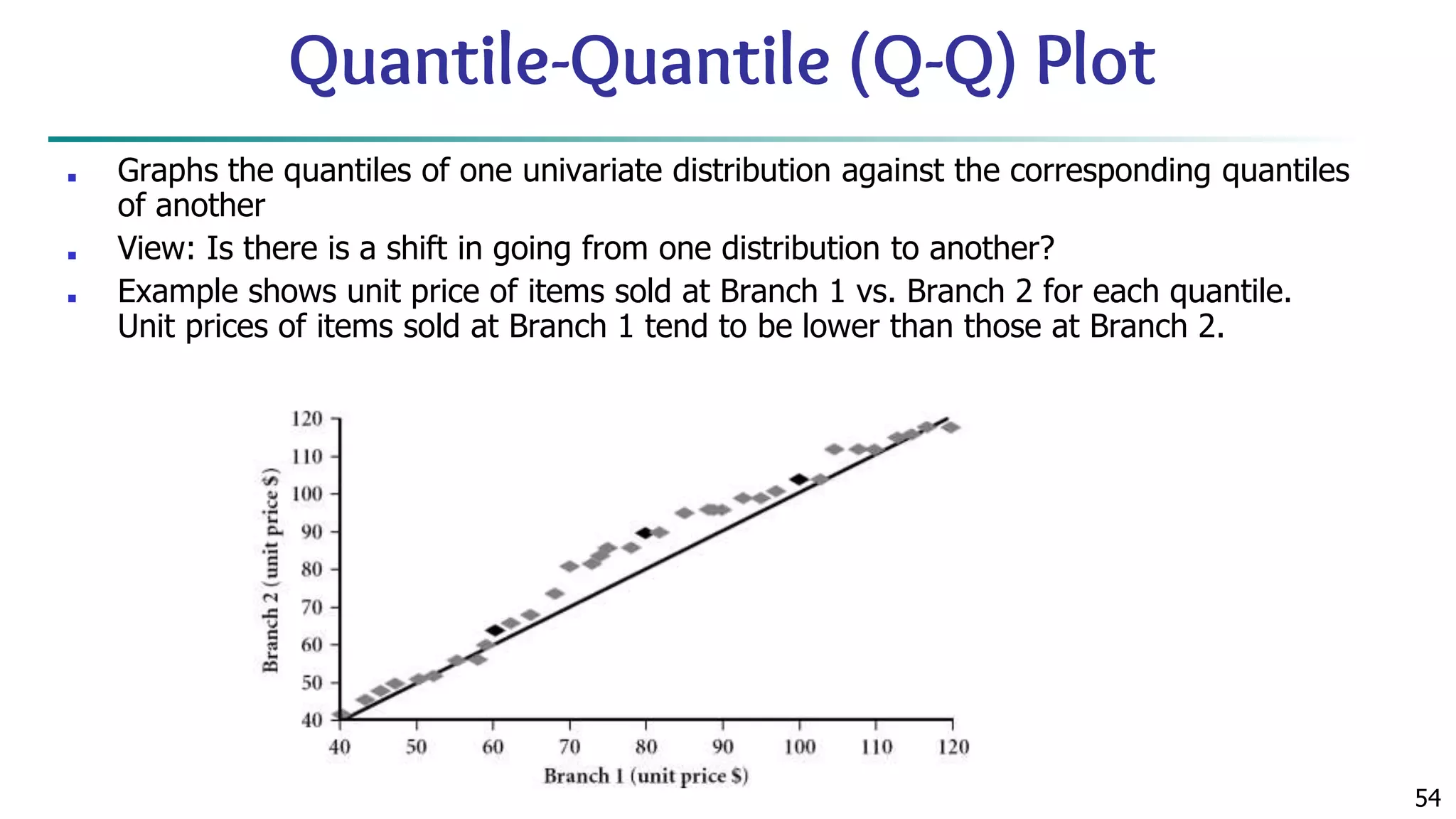 Quantile-Quantile (Q-Q) Plot

- Graphs the quantiles of one univariate distribution against the corresponding quantiles of another
- View: Is there is a shift in going from one distribution to another?
- Example shows unit price of items sold at Branch 1 vs. Branch 2 for each quantile. Unit prices of items sold at Branch 1 tend to be lower than those at Branch 2.

120
110
100
90
80
70
60
50
40
Branch 2 (unit price $)
40 50 60 70 80 90 100 110 120
Branch 1 (unit price $)

54